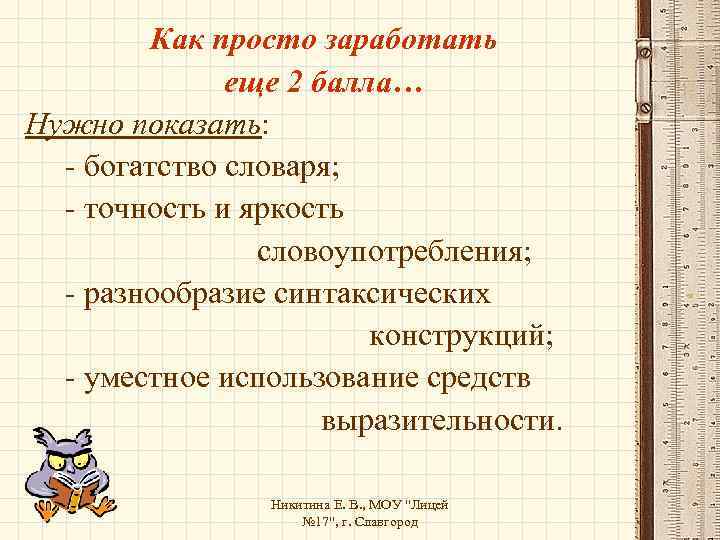 Как просто заработать еще 2 балла…

Нужно показать:

- богатство словаря;
- точность и яркость словоупотребления;
- разнообразие синтаксических конструкций;
- уместное использование средств выразительности.

Никитина Е. В., МОУ "Лицей №17", г. Славгород